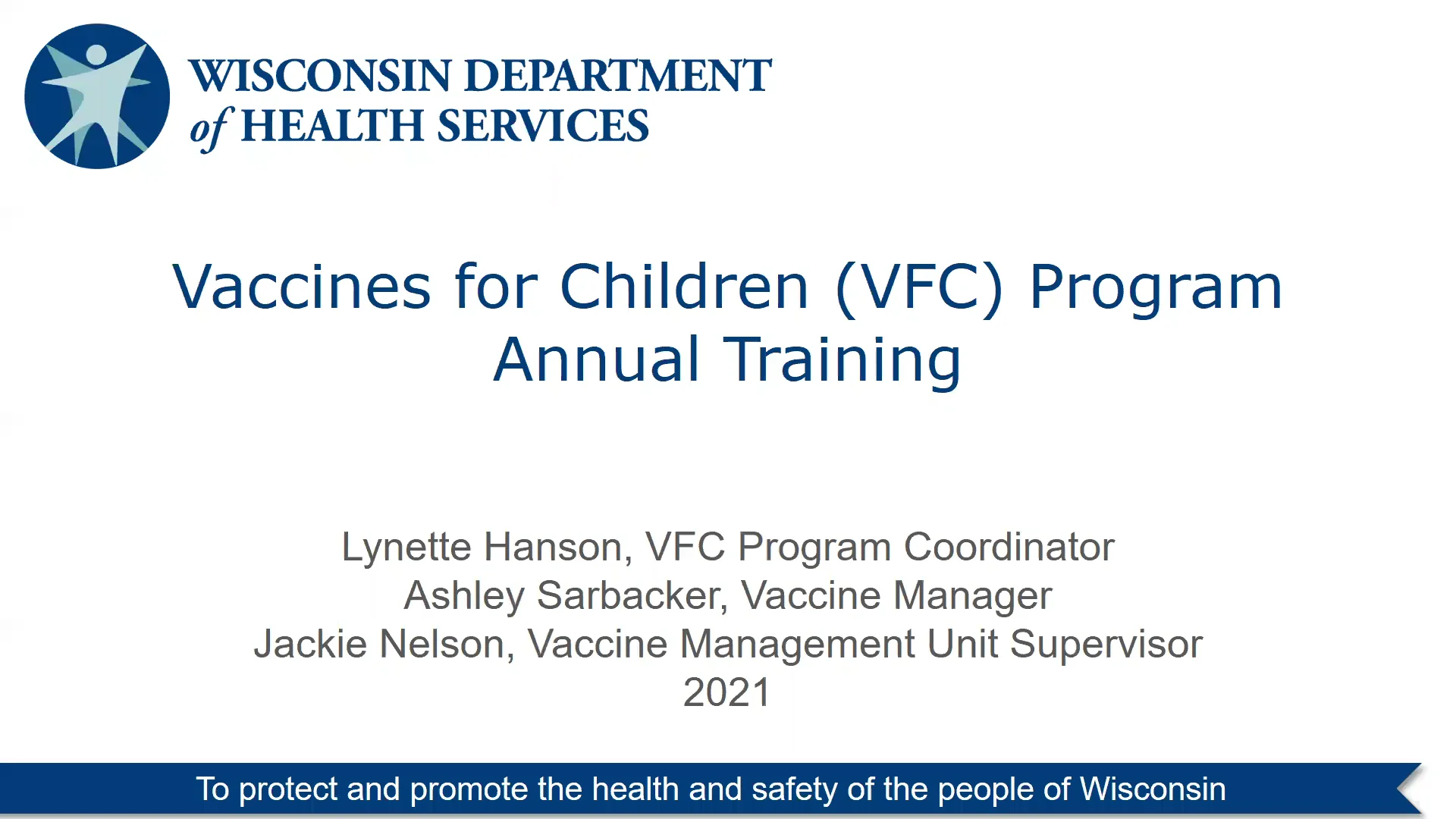 WISCONSIN DEPARTMENT of HEALTH SERVICES

Vaccines for Children (VFC) Program Annual Training

Lynette Hanson, VFC Program Coordinator
Ashley Sarbacker, Vaccine Manager
Jackie Nelson, Vaccine Management Unit Supervisor
2021

To protect and promote the health and safety of the people of Wisconsin